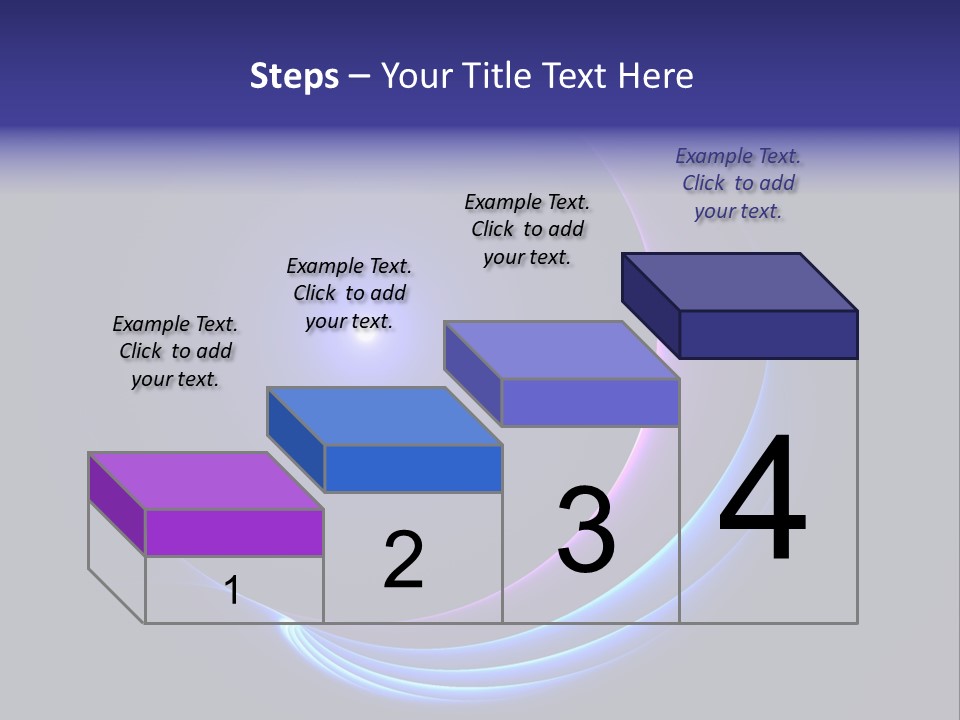 Steps – Your Title Text Here

Example Text. Click to add your text.

Example Text. Click to add your text.

Example Text. Click to add your text.

Example Text. Click to add your text.

1

2

3

4